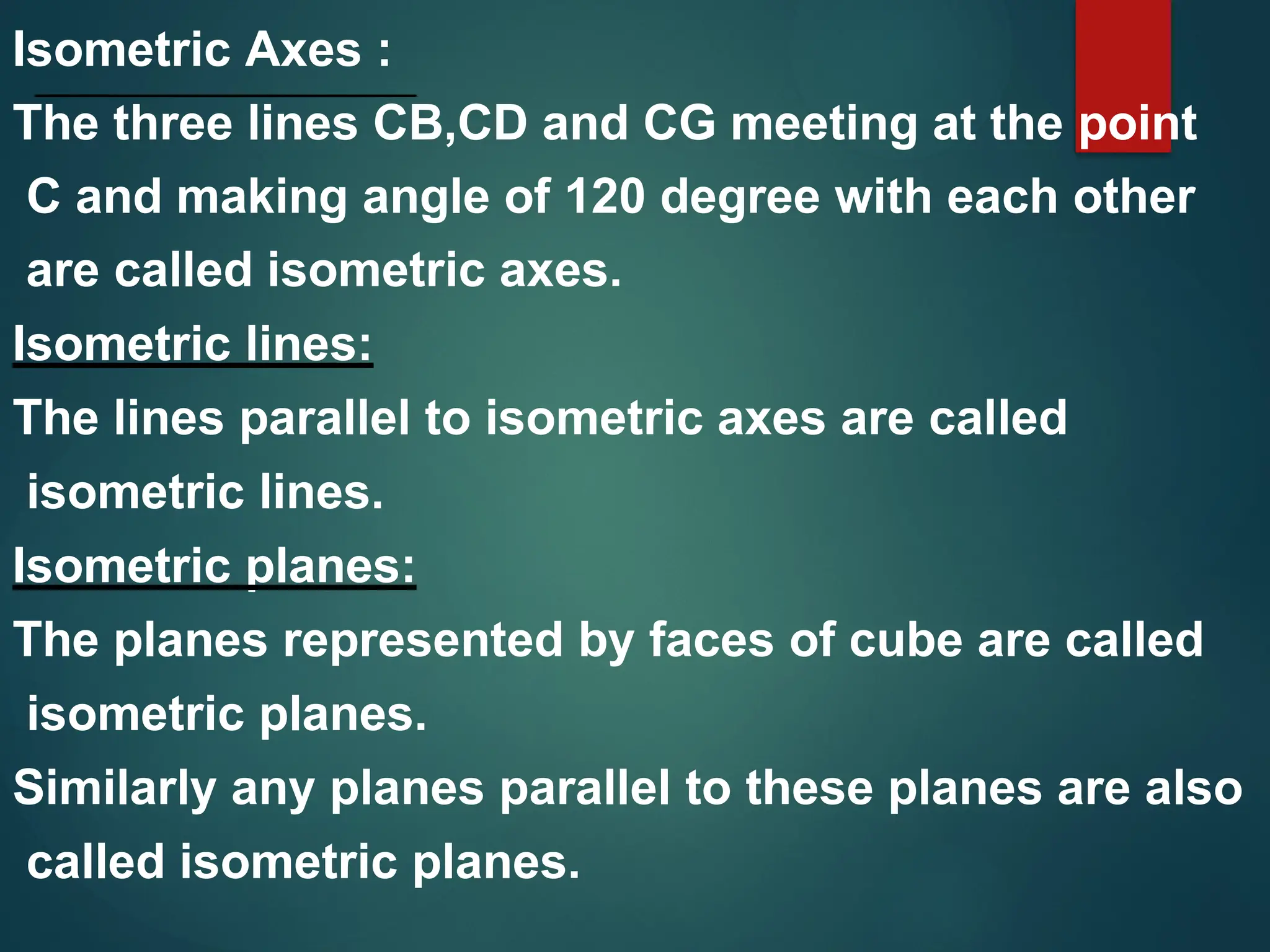 Isometric Axes :

The three lines CB,CD and CG meeting at the point C and making angle of 120 degree with each other are called isometric axes.

Isometric lines:

The lines parallel to isometric axes are called isometric lines.

Isometric planes:

The planes represented by faces of cube are called isometric planes.

Similarly any planes parallel to these planes are also called isometric planes.